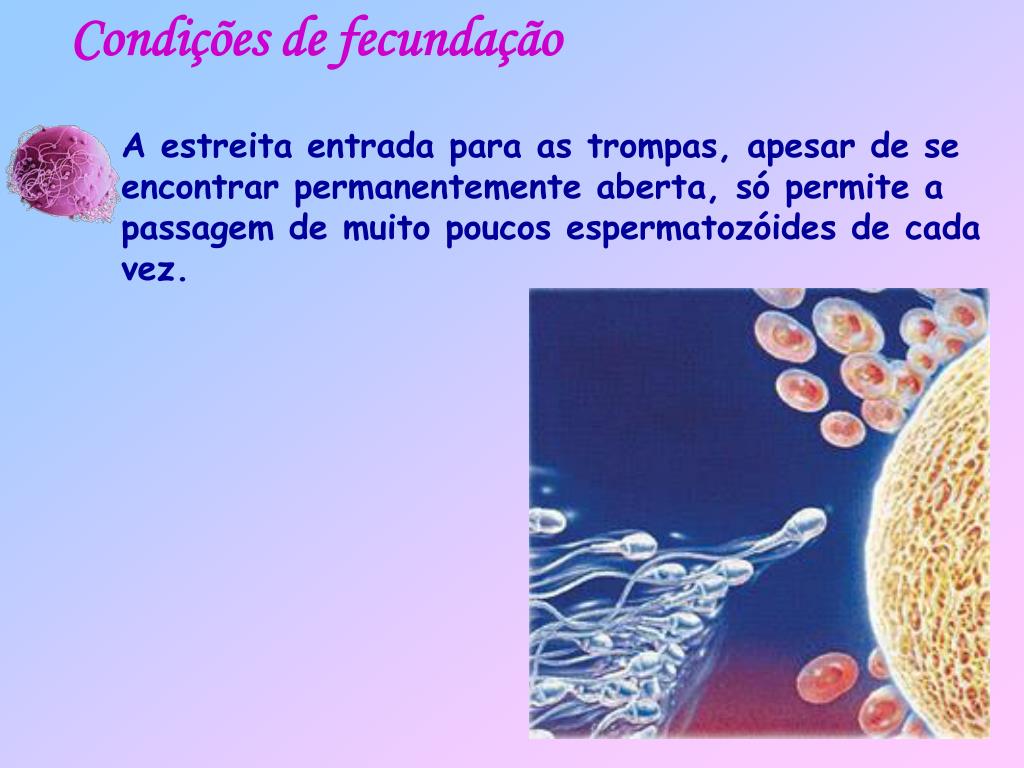 Condições de fecundação

A estreita entrada para as trompas, apesar de se encontrar permanentemente aberta, só permite a passagem de muito poucos espermatozóides de cada vez.